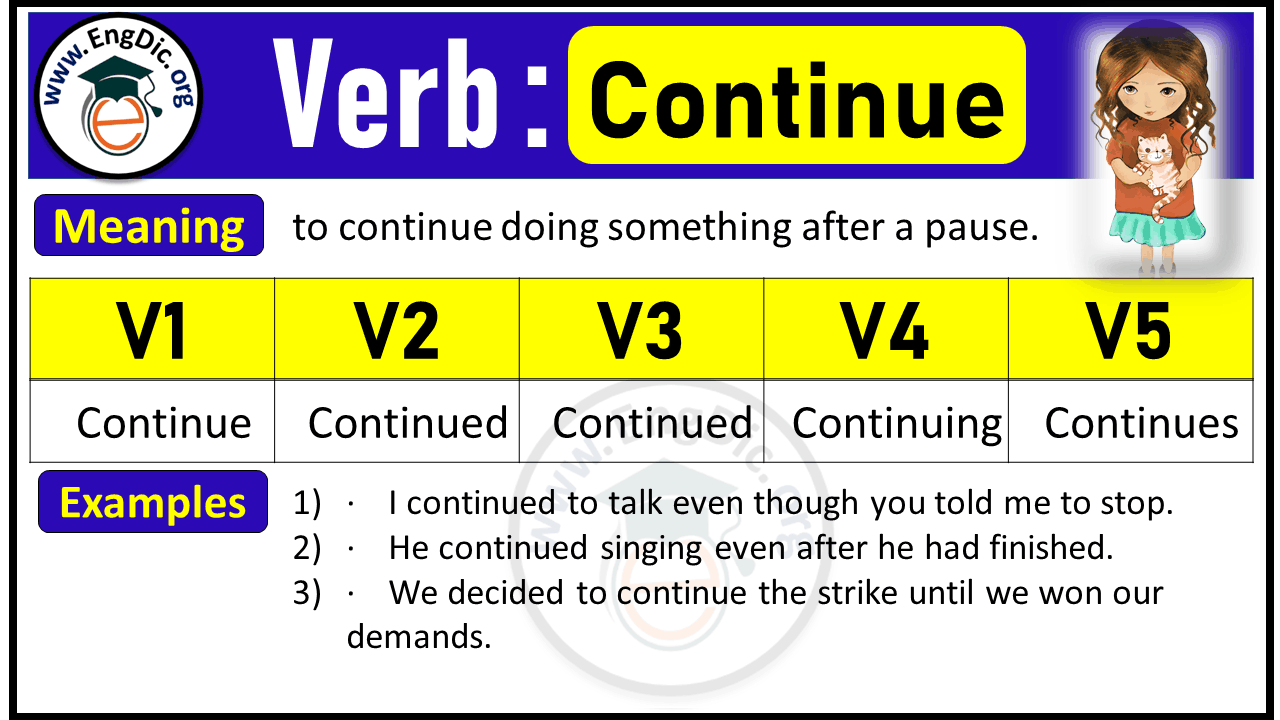 www.EngDic.org

Verb : Continue

Meaning to continue doing something after a pause.

| V1 | V2 | V3 | V4 | V5 |
|---|---|---|---|---|
| Continue | Continued | Continued | Continuing | Continues |

Examples
1) · I continued to talk even though you told me to stop.
2) · He continued singing even after he had finished.
3) · We decided to continue the strike until we won our demands.

www.EngDic.org